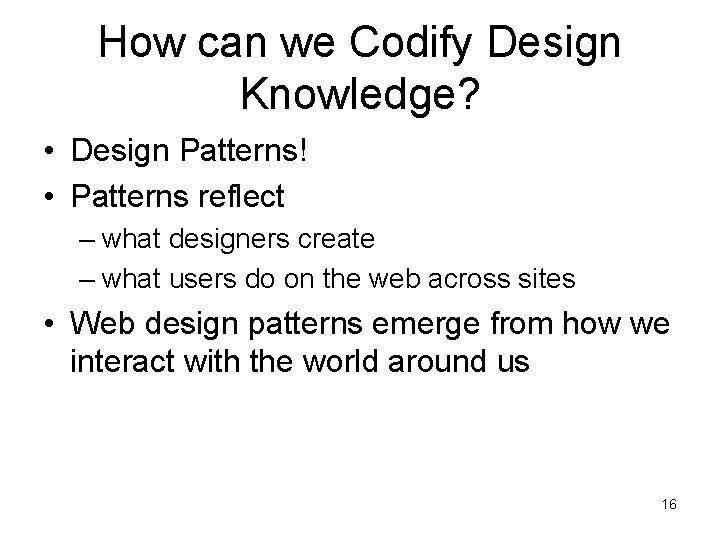 How can we Codify Design Knowledge?

• Design Patterns!
• Patterns reflect
– what designers create
– what users do on the web across sites
• Web design patterns emerge from how we interact with the world around us

16